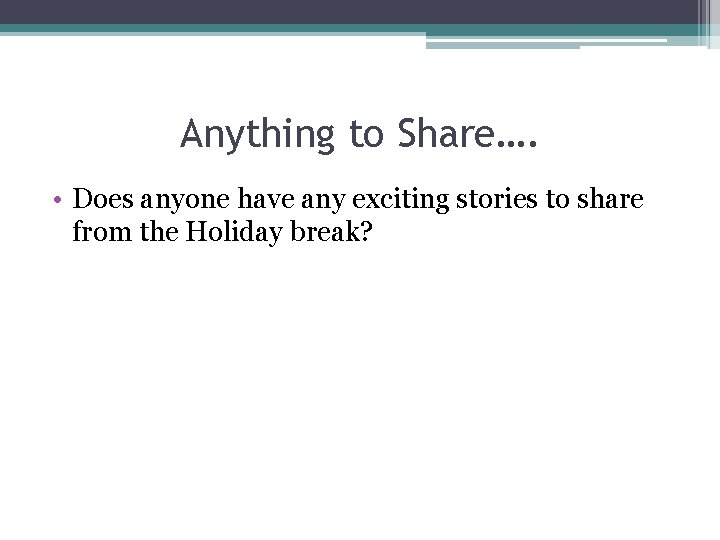 Anything to Share….

• Does anyone have any exciting stories to share from the Holiday break?